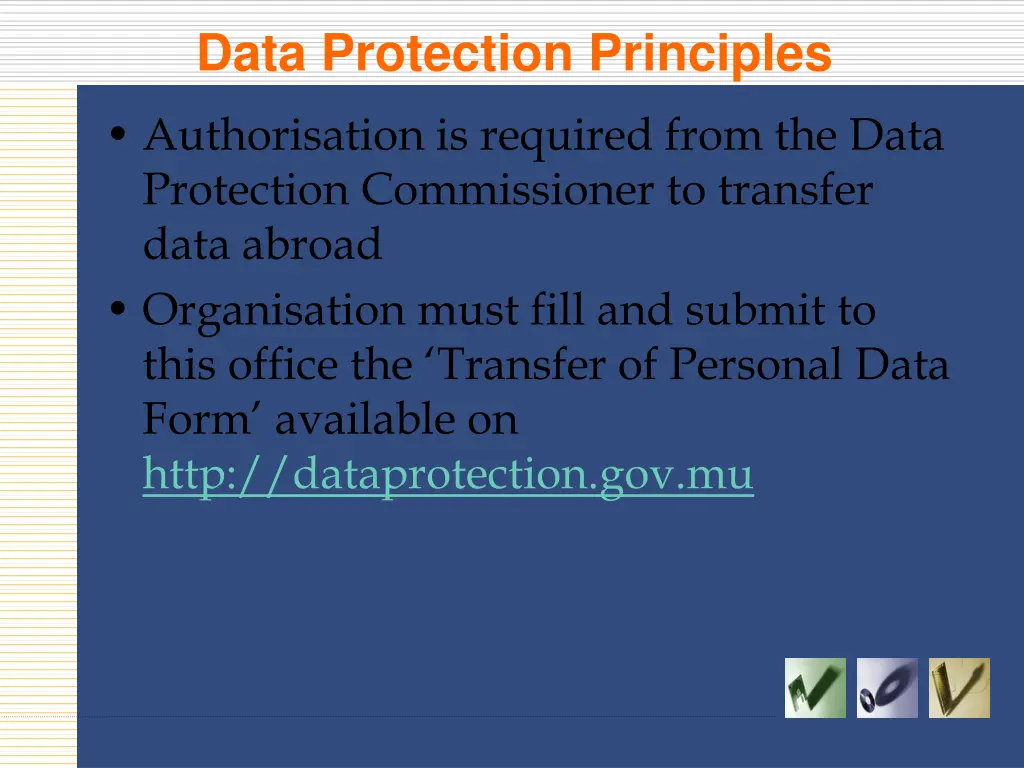 Data Protection Principles

• Authorisation is required from the Data Protection Commissioner to transfer data abroad

• Organisation must fill and submit to this office the ‘Transfer of Personal Data Form’ available on http://dataprotection.gov.mu